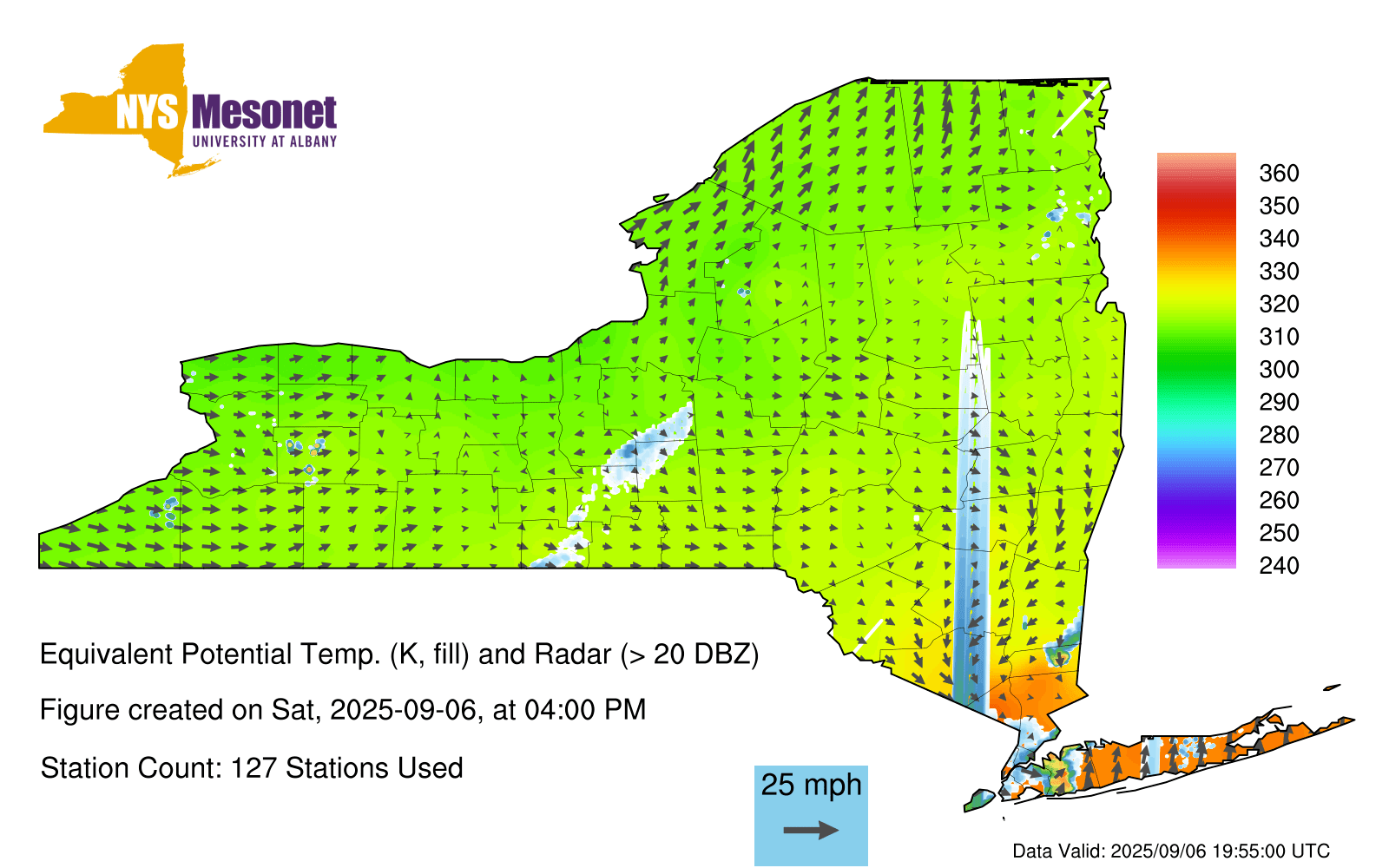 NYS Mesonet
UNIVERSITY AT ALBANY

360
350
340
330
320
310
300
290
280
270
260
250
240

Equivalent Potential Temp. (K, fill) and Radar (> 20 DBZ)

Figure created on Sat, 2025-09-06, at 04:00 PM

Station Count: 127 Stations Used

25 mph

Data Valid: 2025/09/06 19:55:00 UTC